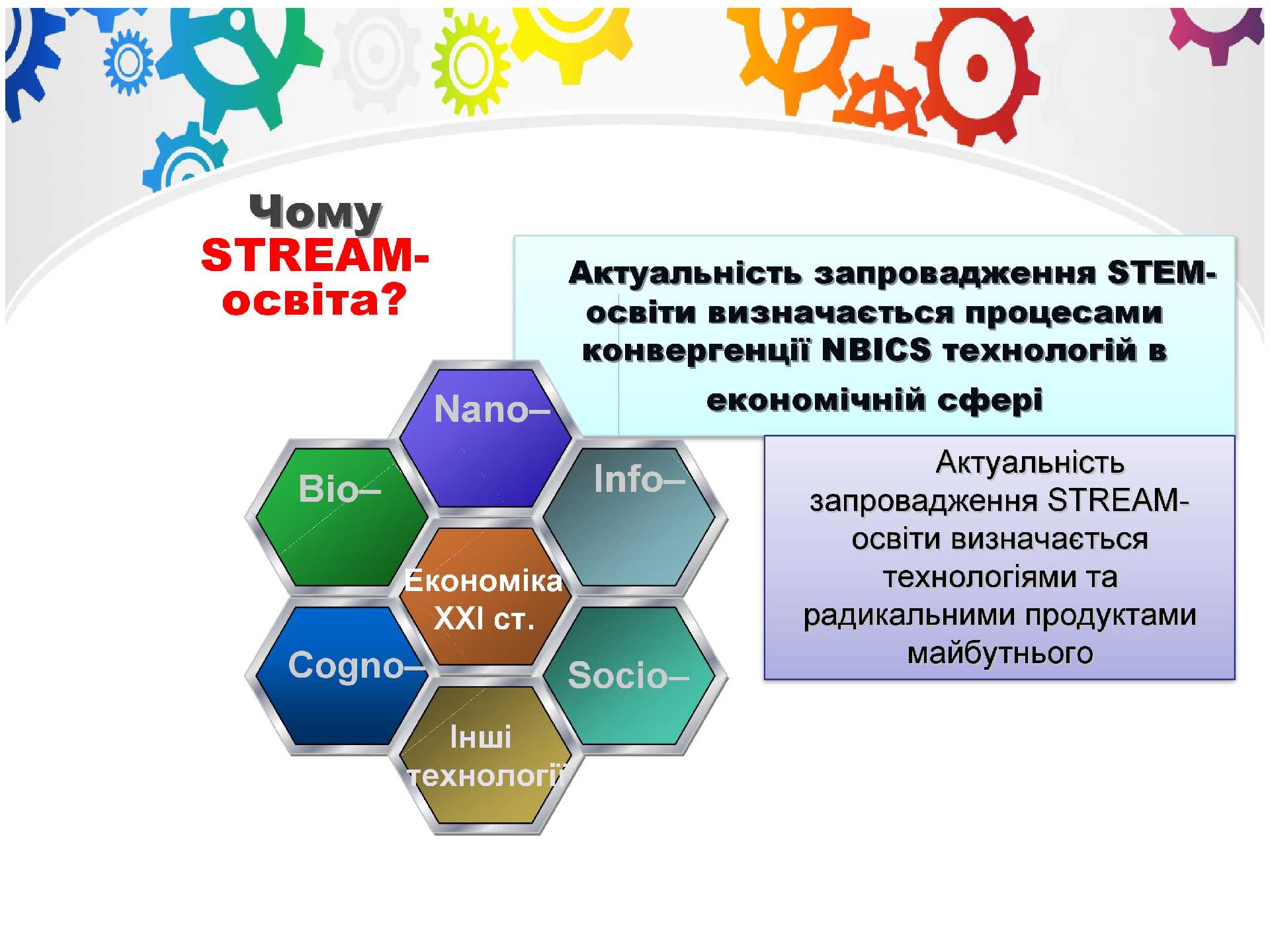 Чому STREAM-освіта?

Актуальність запровадження STEM-освіти визначається процесами конвергенції NBICS технологій в економічній сфері

Актуальність запровадження STREAM-освіти визначається технологіями та радикальними продуктами майбутнього

Nano–

Bio–

Info–

Економіка XXI ст.

Cogno–

Socio–

Інші технології